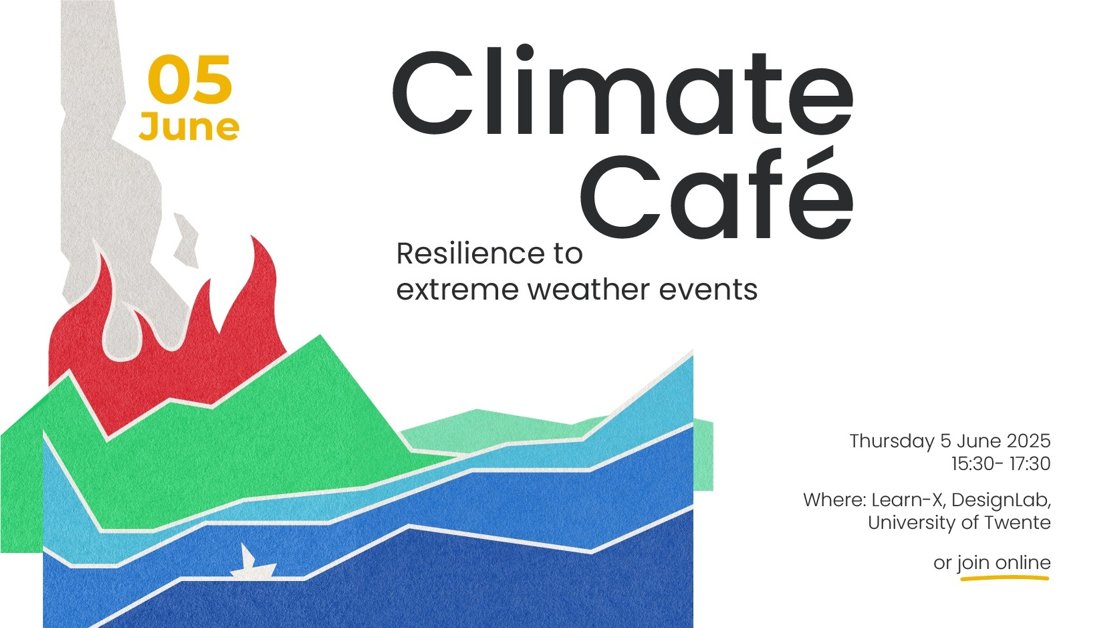 05
June

Climate
Café

Resilience to
extreme weather events

Thursday 5 June 2025
15:30- 17:30

Where: Learn-X, DesignLab,
University of Twente

or join online